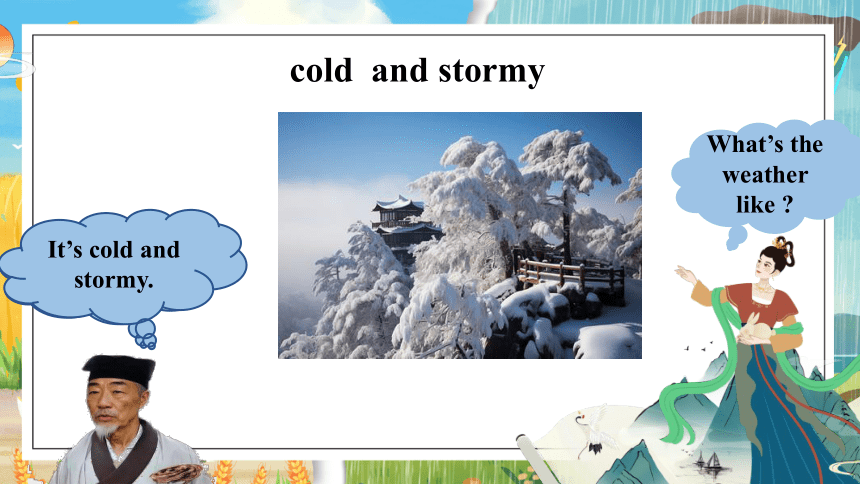 cold and stormy

What's the weather like ?

It's cold and stormy.